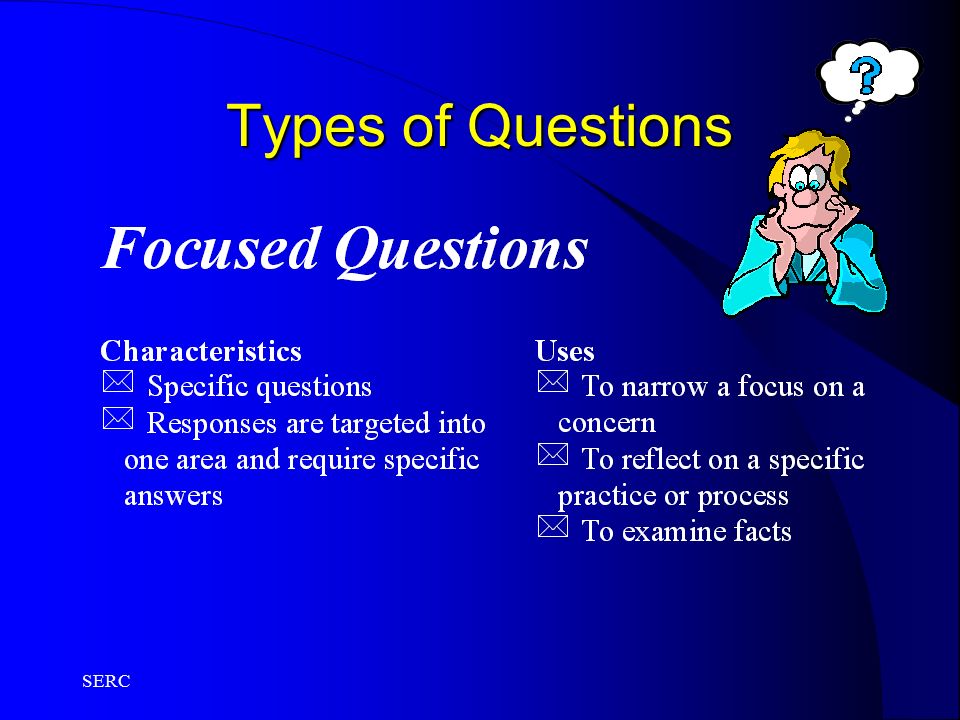 Types of Questions

?

Focused Questions

Characteristics
Specific questions
Responses are targeted into one area and require specific answers

Uses
To narrow a focus on a concern
To reflect on a specific practice or process
To examine facts

SERC